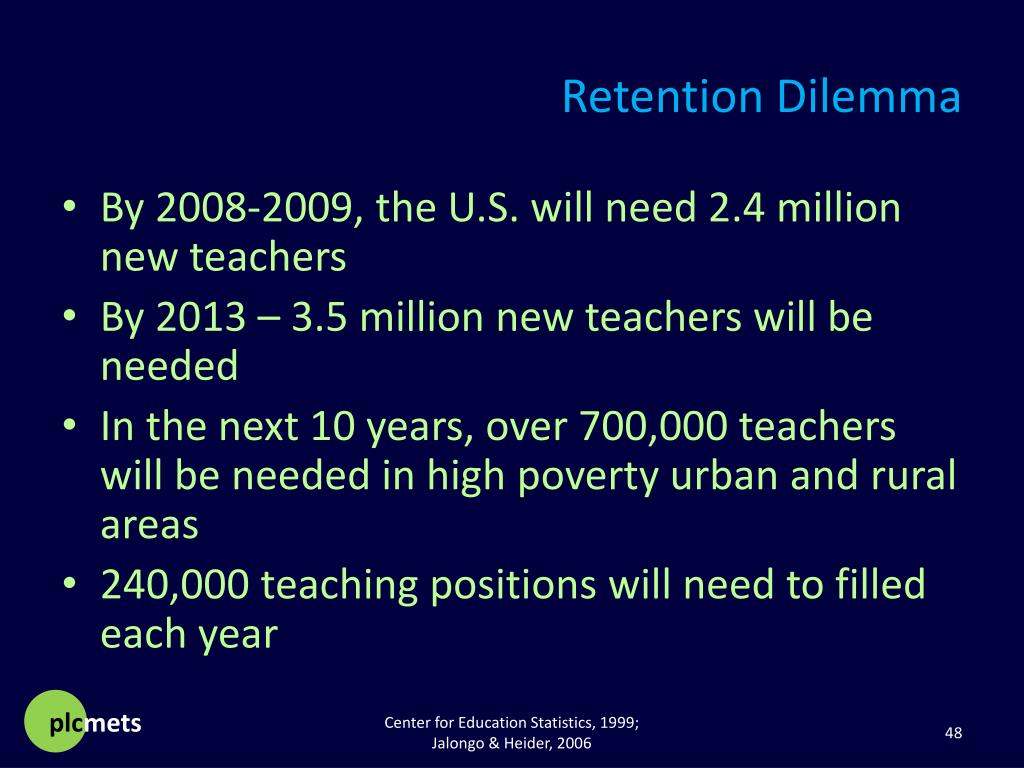 Retention Dilemma

• By 2008-2009, the U.S. will need 2.4 million new teachers
• By 2013 – 3.5 million new teachers will be needed
• In the next 10 years, over 700,000 teachers will be needed in high poverty urban and rural areas
• 240,000 teaching positions will need to filled each year

plcmets

Center for Education Statistics, 1999;
Jalongo & Heider, 2006

48